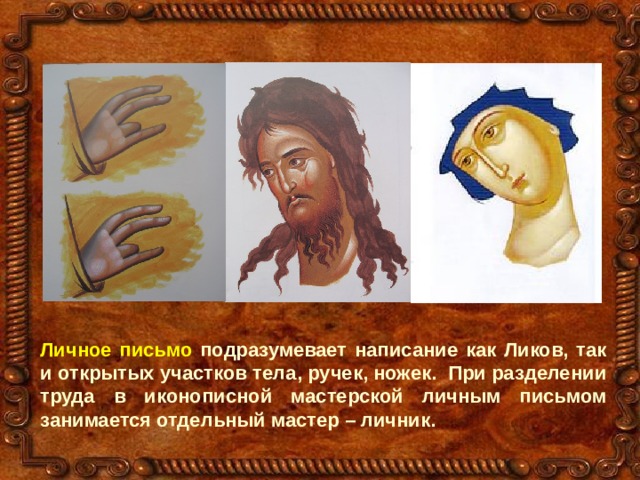 Личное письмо подразумевает написание как Ликов, так и открытых участков тела, ручек, ножек. При разделении труда в иконописной мастерской личным письмом занимается отдельный мастер – личник.